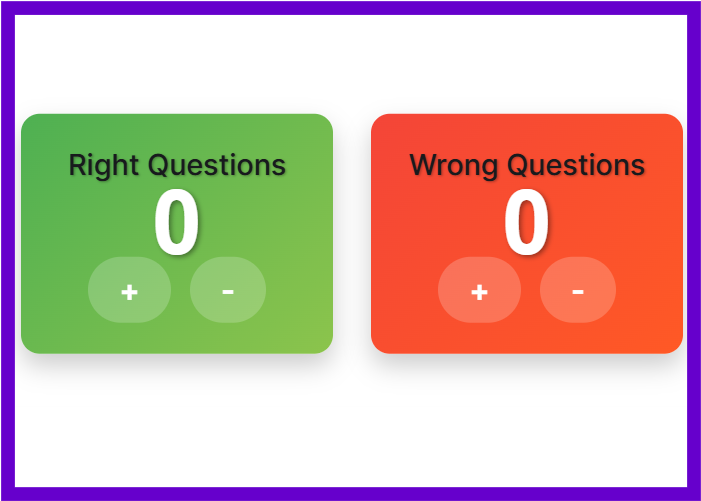 Right Questions
0
+ -

Wrong Questions
0
+ -